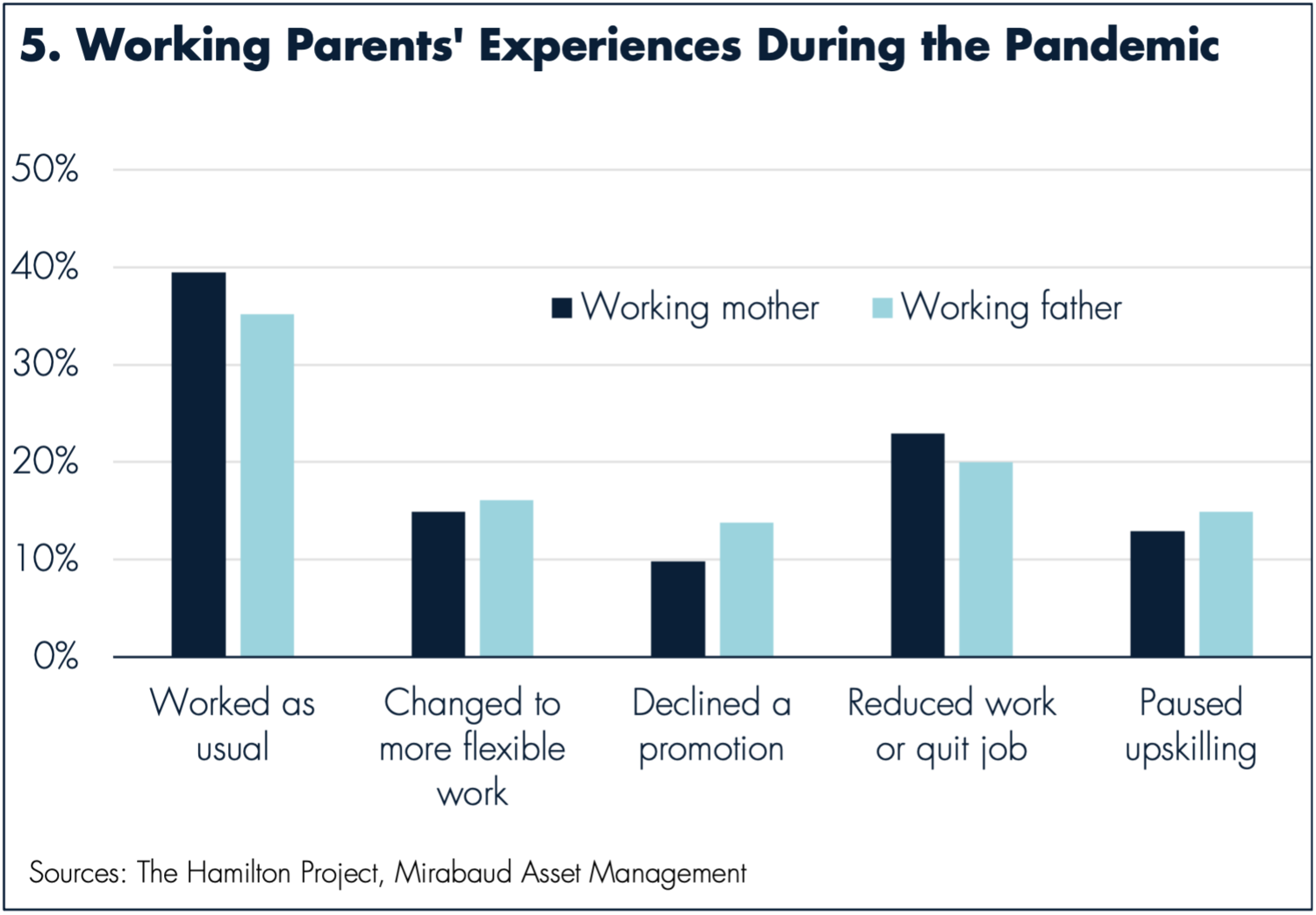 5. Working Parents' Experiences During the Pandemic

50%
40%
30%
20%
10%
0%

Working mother
Working father

Worked as usual
Changed to more flexible work
Declined a promotion
Reduced work or quit job
Paused upskilling

Sources: The Hamilton Project, Mirabaud Asset Management